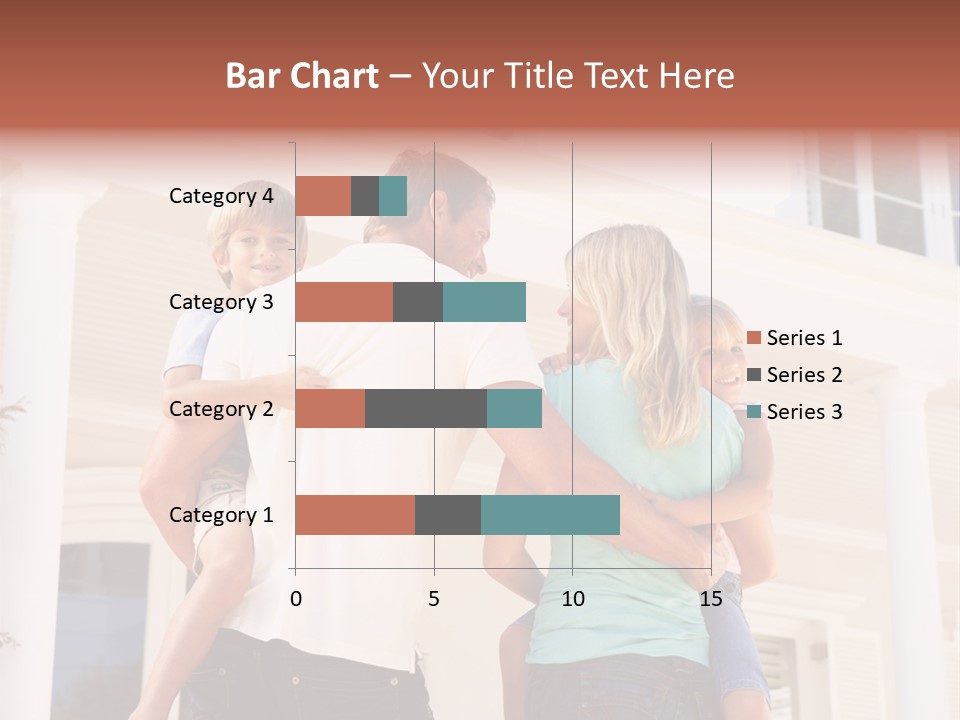 Bar Chart – Your Title Text Here

Category 4
Category 3
Category 2
Category 1

0
5
10
15

Series 1
Series 2
Series 3